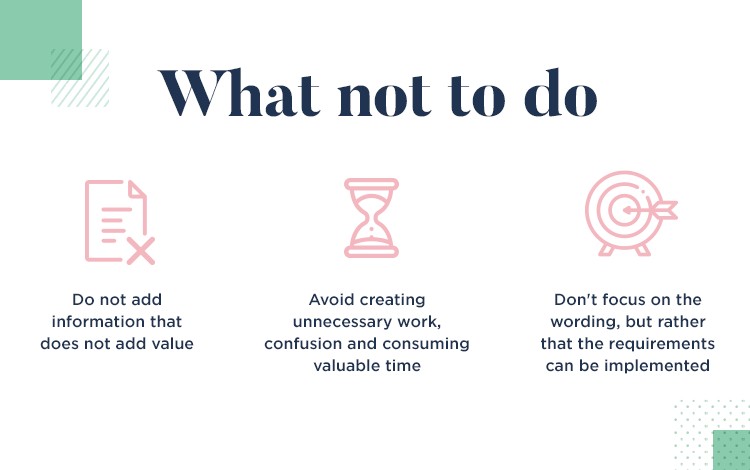 What not to do

Do not add information that does not add value

Avoid creating unnecessary work, confusion and consuming valuable time

Don't focus on the wording, but rather that the requirements can be implemented